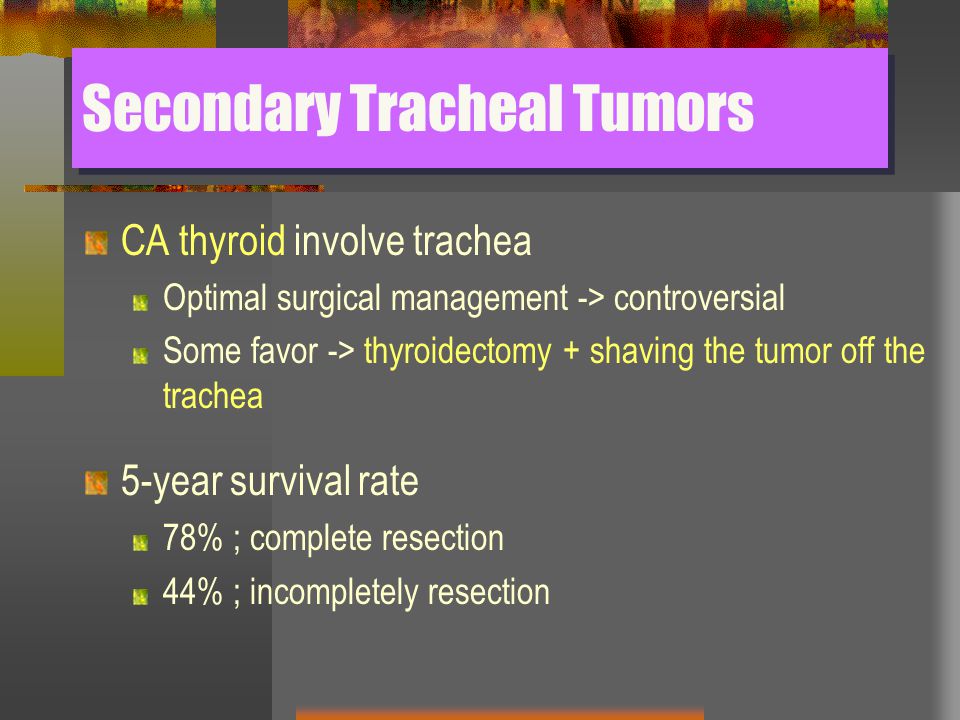 Secondary Tracheal Tumors

CA thyroid involve trachea

Optimal surgical management -> controversial

Some favor -> thyroidectomy + shaving the tumor off the trachea

5-year survival rate

78% ; complete resection

44% ; incompletely resection